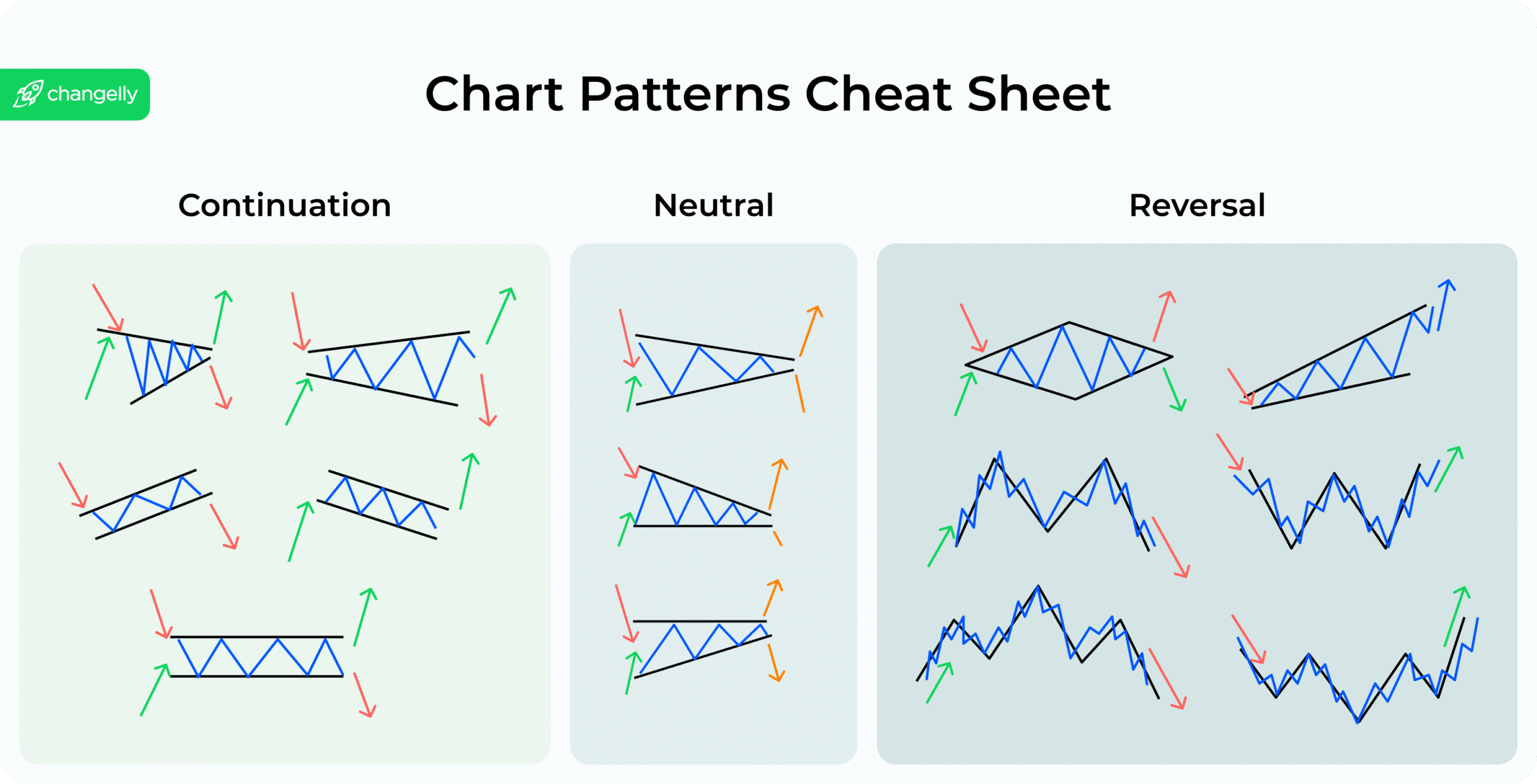 changelly

Chart Patterns Cheat Sheet

Continuation

Neutral

Reversal